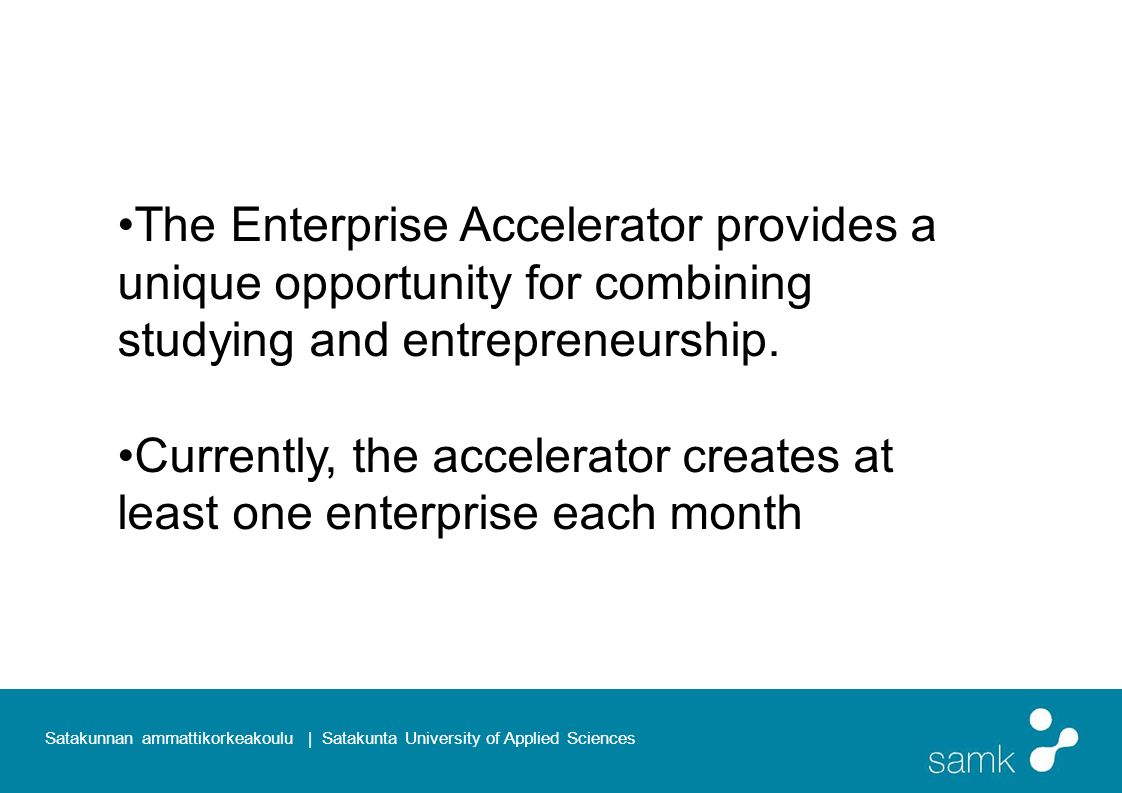 •The Enterprise Accelerator provides a unique opportunity for combining studying and entrepreneurship.

•Currently, the accelerator creates at least one enterprise each month

Satakunnan ammattikorkeakoulu | Satakunta University of Applied Sciences

samk